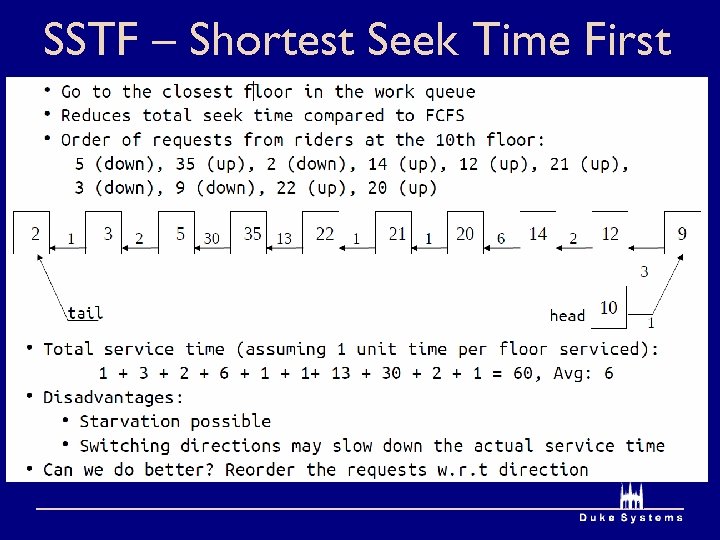 SSTF – Shortest Seek Time First

• Go to the closest floor in the work queue
• Reduces total seek time compared to FCFS
• Order of requests from riders at the 10th floor:
5 (down), 35 (up), 2 (down), 14 (up), 12 (up), 21 (up), 3 (down), 9 (down), 22 (up), 20 (up)

2 1 3 2 5 30 35 13 22 1 21 1 20 6 14 2 12 9

3

tail

head 10 1

• Total service time (assuming 1 unit time per floor serviced):
1 + 3 + 2 + 6 + 1 + 1+ 13 + 30 + 2 + 1 = 60, Avg: 6
• Disadvantages:
• Starvation possible
• Switching directions may slow down the actual service time
• Can we do better? Reorder the requests w.r.t direction

Duke Systems